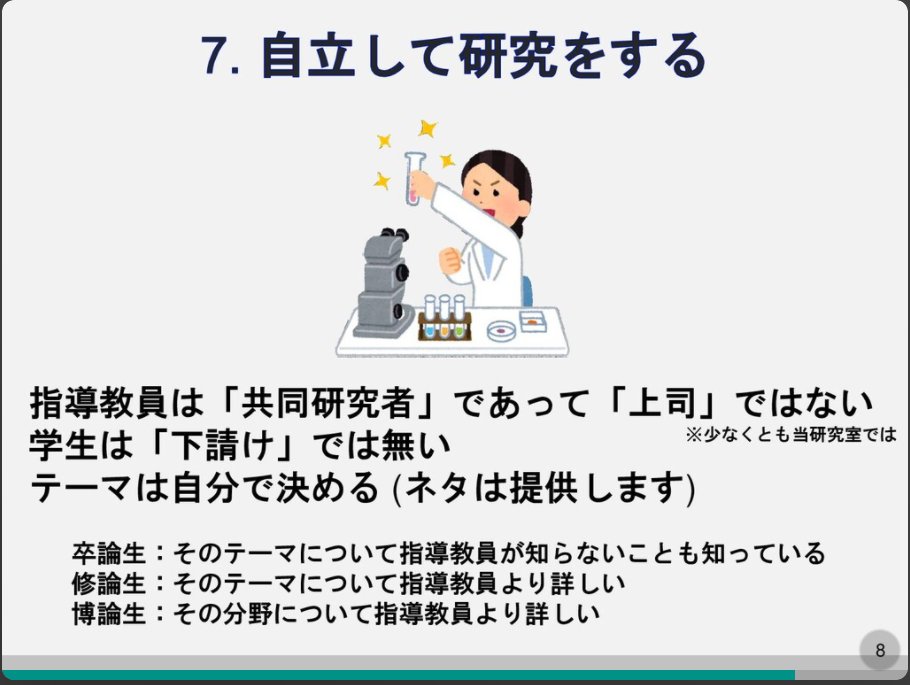 7. 自立して研究をする

指導教員は「共同研究者」であって「上司」ではない
学生は「下請け」では無い
※少なくとも当研究室では
テーマは自分で決める (ネタは提供します)

卒論生：そのテーマについて指導教員が知らないことも知っている
修論生：そのテーマについて指導教員より詳しい
博論生：その分野について指導教員より詳しい

8